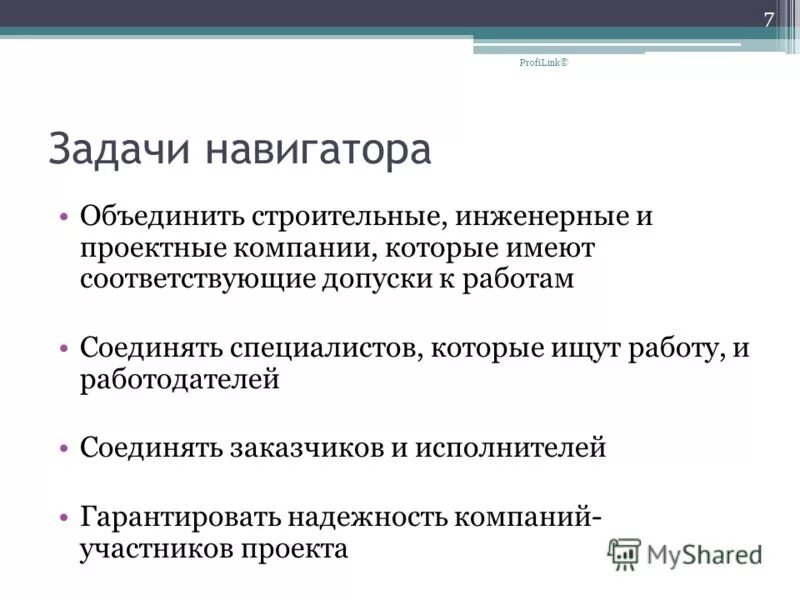 7

ProfiLink©

Задачи навигатора

• Объединить строительные, инженерные и проектные компании, которые имеют соответствующие допуски к работам

• Соединять специалистов, которые ищут работу, и работодателей

• Соединять заказчиков и исполнителей

• Гарантировать надежность компаний-участников проекта

MyShared